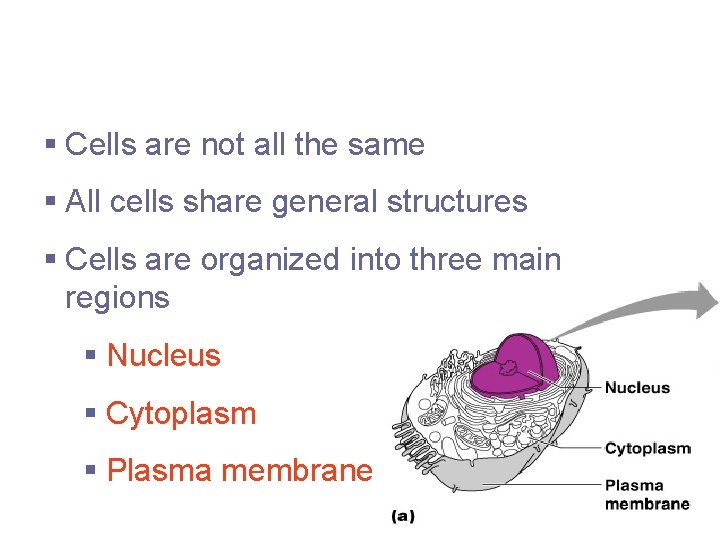 ▪ Cells are not all the same
▪ All cells share general structures
▪ Cells are organized into three main regions
▪ Nucleus
▪ Cytoplasm
▪ Plasma membrane

Nucleus
Cytoplasm
Plasma membrane
(a)